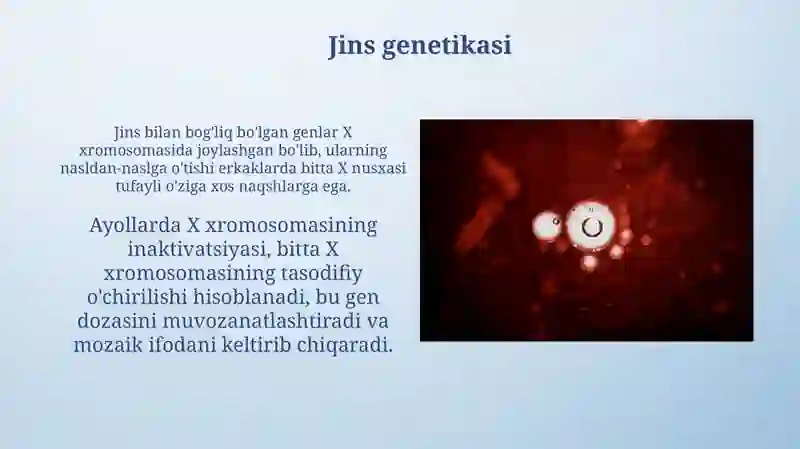 Jins genetikasi

Jins bilan bog'liq bo'lgan genlar X xromosomasida joylashgan bo'lib, ularning nasldan-naslga o'tishi erkaklarda bitta X nusxasi tufayli o'ziga xos naqshlarga ega.

Ayollarda X xromosomasining inaktivatsiyasi, bitta X xromosomasining tasodifiy o'chirilishi hisoblanadi, bu gen dozasini muvozanatlashtiradi va mozaik ifodani keltirib chiqaradi.